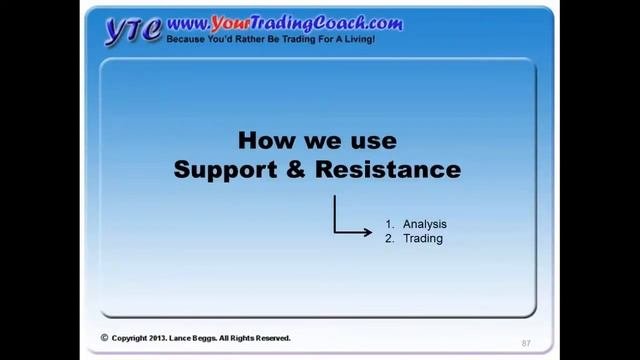 YTC www.YourTradingCoach.com
Because You'd Rather Be Trading For A Living!

How we use
Support & Resistance

1. Analysis
2. Trading

© Copyright 2013. Lance Beggs. All Rights Reserved.

87